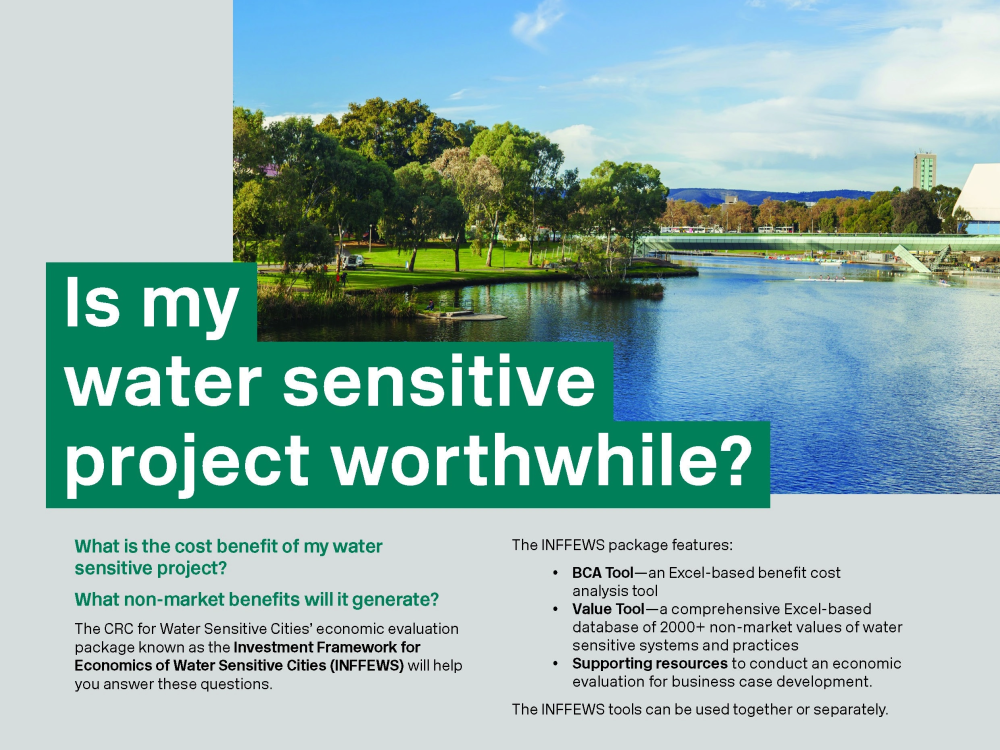 Is my water sensitive project worthwhile?

What is the cost benefit of my water sensitive project?

What non-market benefits will it generate?

The CRC for Water Sensitive Cities' economic evaluation package known as the Investment Framework for Economics of Water Sensitive Cities (INFFEWS) will help you answer these questions.

The INFFEWS package features:

• BCA Tool—an Excel-based benefit cost analysis tool
• Value Tool—a comprehensive Excel-based database of 2000+ non-market values of water sensitive systems and practices
• Supporting resources to conduct an economic evaluation for business case development.

The INFFEWS tools can be used together or separately.